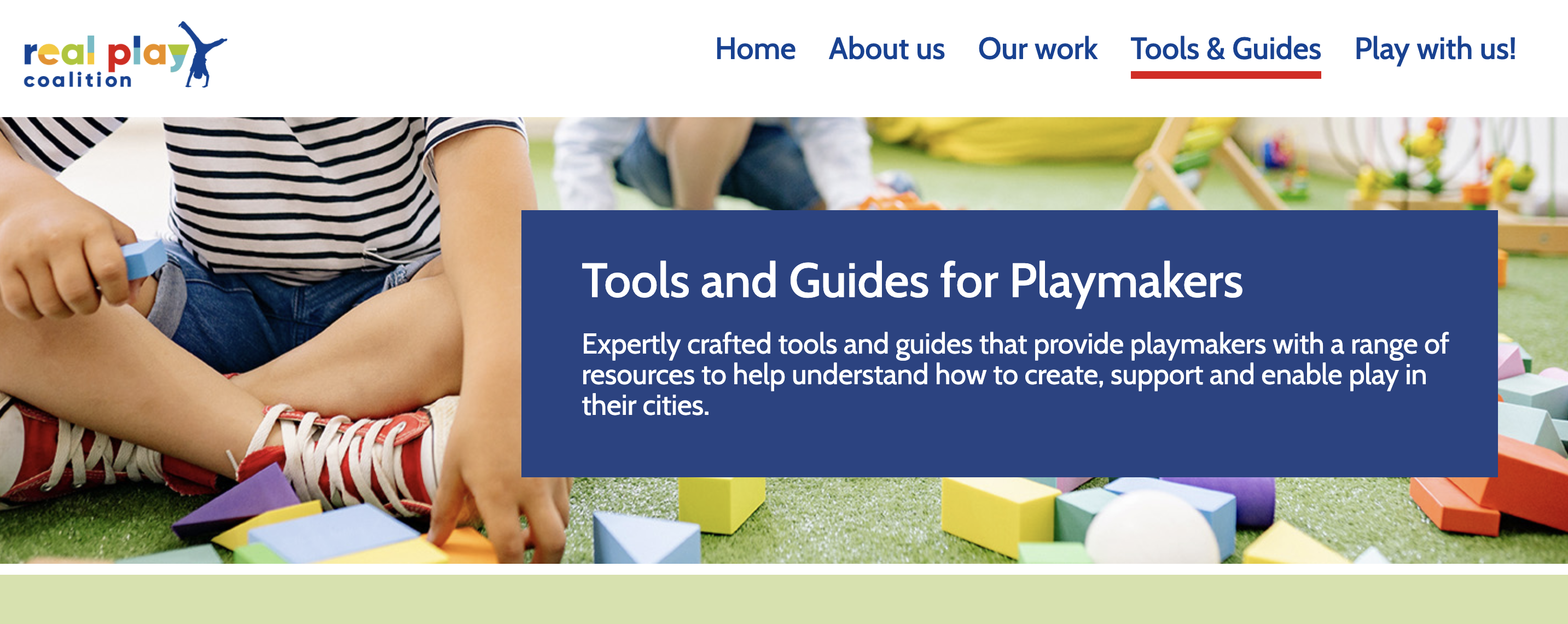 real play coalition

Home About us Our work Tools & Guides Play with us!

Tools and Guides for Playmakers

Expertly crafted tools and guides that provide playmakers with a range of resources to help understand how to create, support and enable play in their cities.